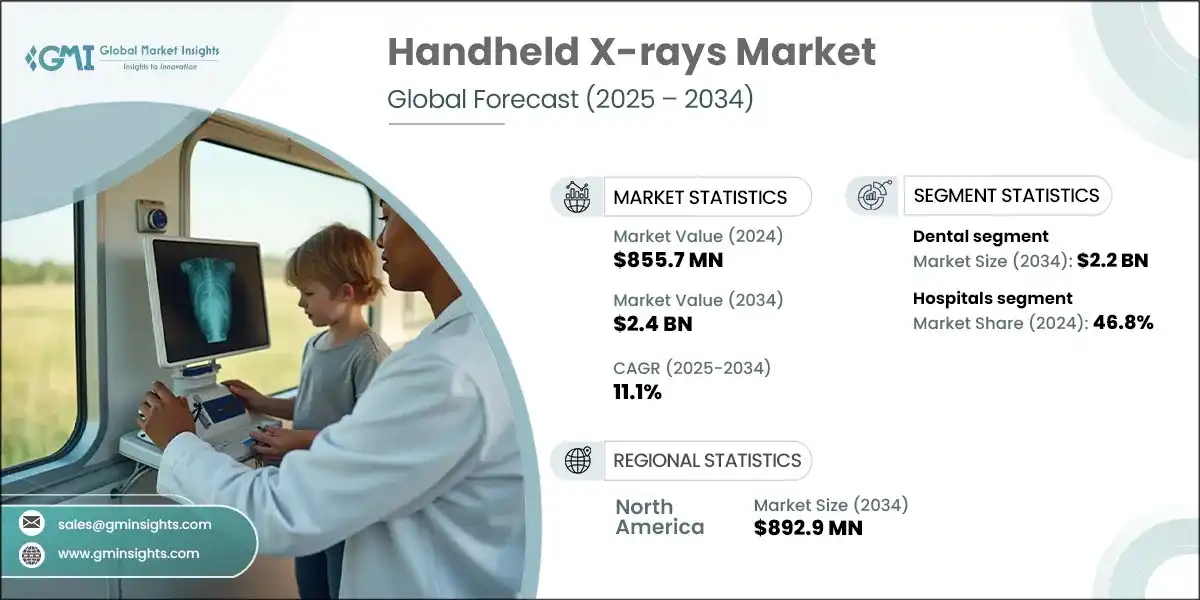 GMI Global Market Insights
Insights to Innovation

Handheld X-rays Market
Global Forecast (2025 – 2034)

MARKET STATISTICS
Market Value (2024)
$855.7 MN
Market Value (2034)
$2.4 BN
CAGR (2025-2034)
11.1%

SEGMENT STATISTICS
Dental segment
Market Size (2034): $2.2 BN
Hospitals segment
Market Share (2024): 46.8%

REGIONAL STATISTICS
North America
Market Size (2034)
$892.9 MN

sales@gminsights.com
www.gminsights.com